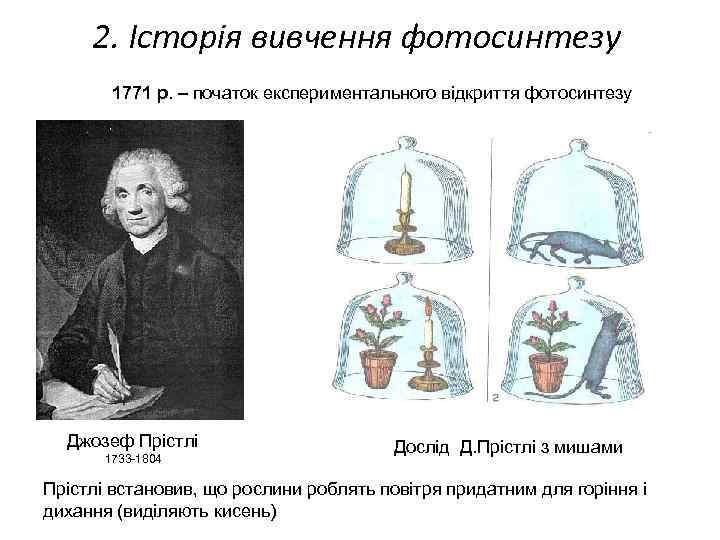 2. Історія вивчення фотосинтезу

1771 р. – початок експериментального відкриття фотосинтезу

2

Джозеф Прістлі
1733-1804

Дослід Д.Прістлі з мишами

Прістлі встановив, що рослини роблять повітря придатним для горіння і дихання (виділяють кисень)